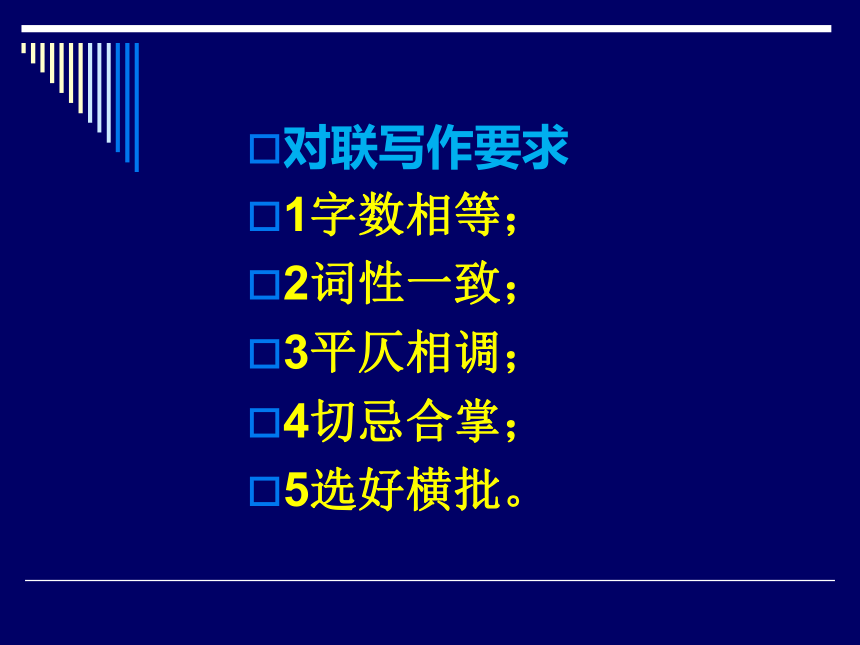 对联写作要求
1字数相等；
2词性一致；
3平仄相调；
4切忌合掌；
5选好横批。